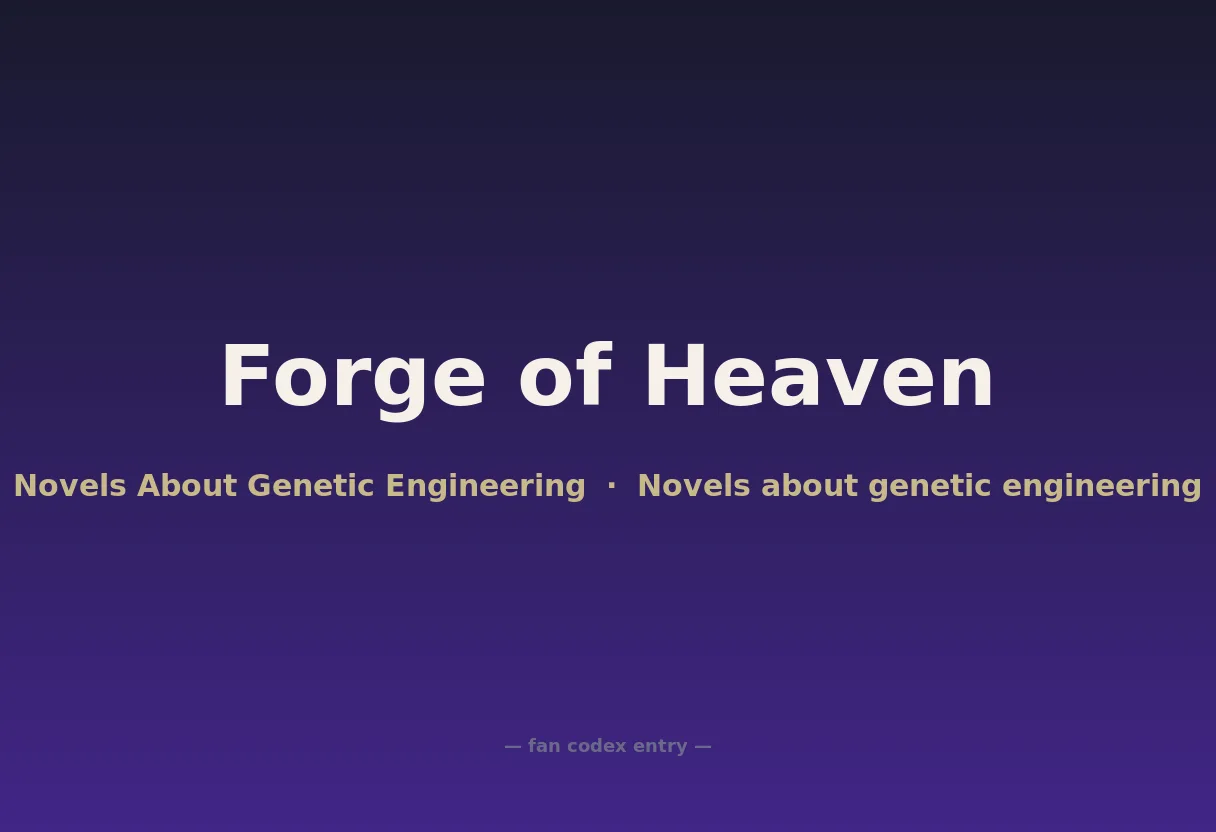 Forge of Heaven

Novels About Genetic Engineering · Novels about genetic engineering

— fan codex entry —